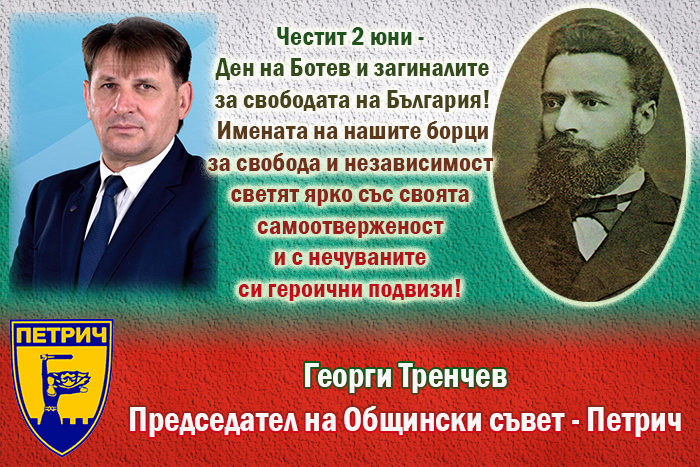 Честит 2 юни -
Ден на Ботев и загиналите
за свободата на България!
Имената на нашите борци
за свобода и независимост
светят ярко със своята
самоотверженост
и с нечуваните
си героични подвизи!

ПЕТРИЧ

Георги Тренчев
Председател на Общински съвет - Петрич